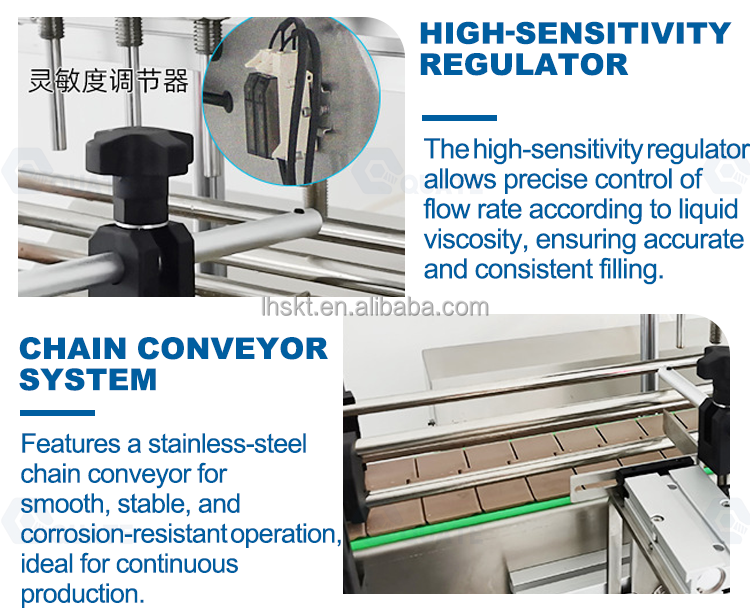 灵敏度调节器

HIGH-SENSITIVITY REGULATOR

The high-sensitivity regulator allows precise control of flow rate according to liquid viscosity, ensuring accurate and consistent filling.

lhskt.en.alibaba.com

CHAIN CONVEYOR SYSTEM

Features a stainless-steel chain conveyor for smooth, stable, and corrosion-resistant operation, ideal for continuous production.